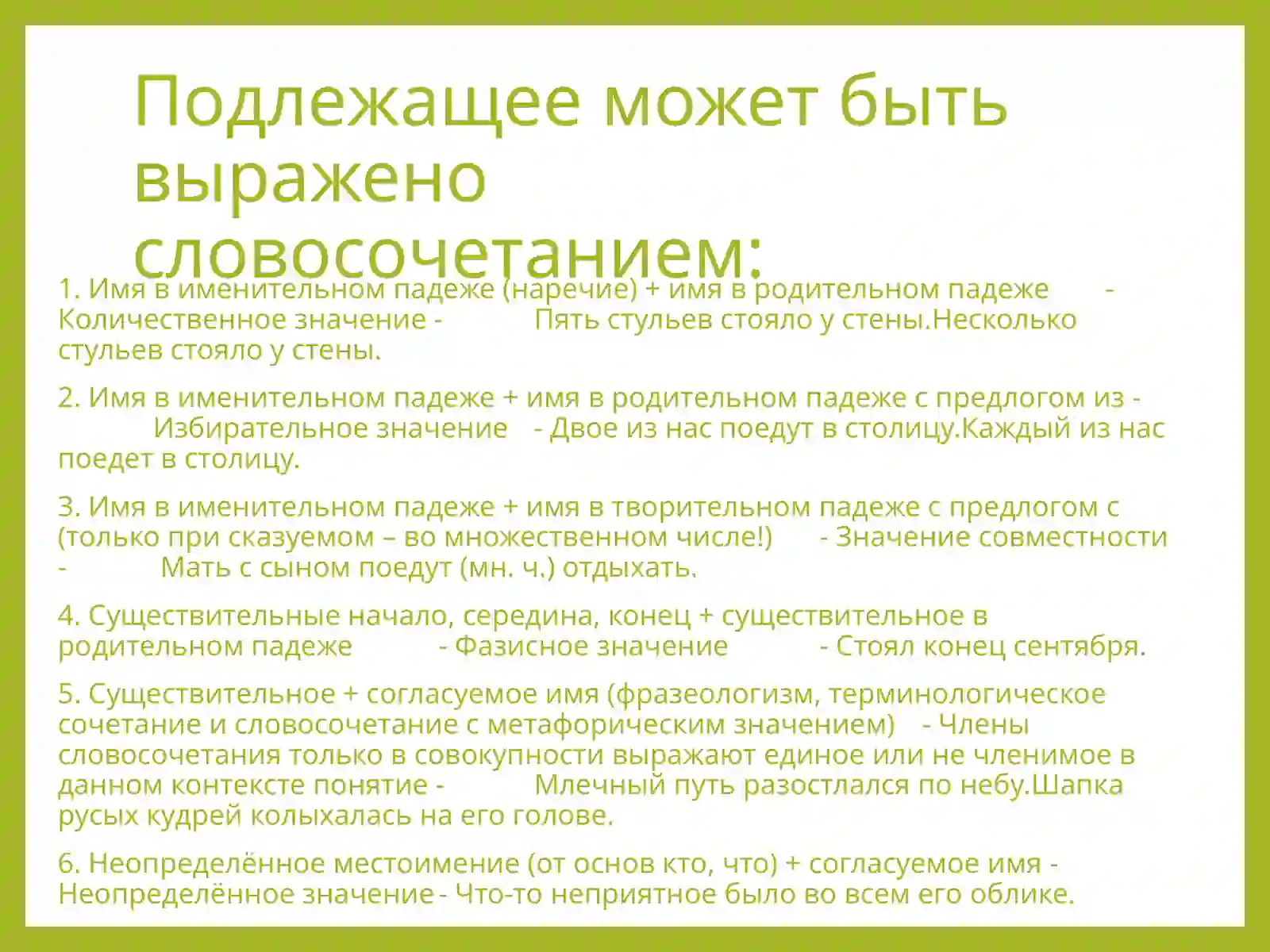 Подлежащее может быть выражено словосочетанием:

1. Имя в именительном падеже (наречие) + имя в родительном падеже - Количественное значение - Пять стульев стояло у стены.Несколько стульев стояло у стены.

2. Имя в именительном падеже + имя в родительном падеже с предлогом из - Избирательное значение - Двое из нас поедут в столицу.Каждый из нас поедет в столицу.

3. Имя в именительном падеже + имя в творительном падеже с предлогом с (только при сказуемом – во множественном числе!) - Значение совместности - Мать с сыном поедут (мн. ч.) отдыхать.

4. Существительные начало, середина, конец + существительное в родительном падеже - Фазисное значение - Стоял конец сентября.

5. Существительное + согласуемое имя (фразеологизм, терминологическое сочетание и словосочетание с метафорическим значением) - Члены словосочетания только в совокупности выражают единое или не членимое в данном контексте понятие - Млечный путь разостлался по небу.Шапка русых кудрей колыхалась на его голове.

6. Неопределённое местоимение (от основ кто, что) + согласуемое имя - Неопределённое значение - Что-то неприятное было во всем его облике.